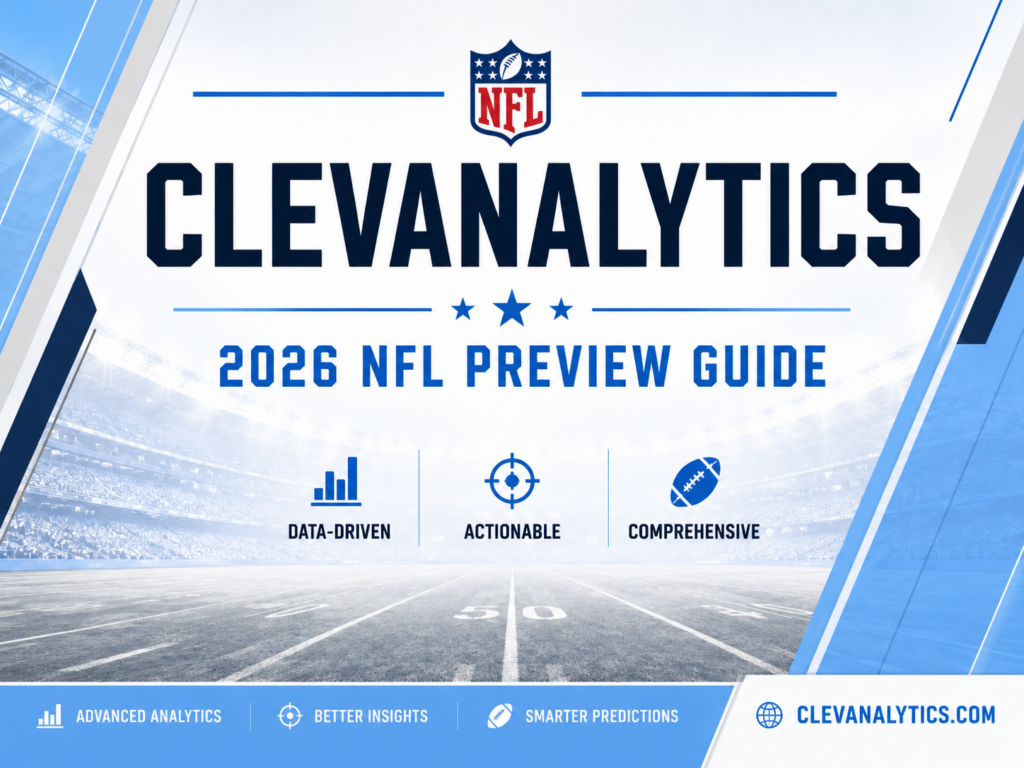 NFL

CLEVANALYTICS

2026 NFL PREVIEW GUIDE

DATA-DRIVEN

ACTIONABLE

COMPREHENSIVE

50

ADVANCED ANALYTICS

BETTER INSIGHTS

SMARTER PREDICTIONS

CLEVANALYTICS.COM